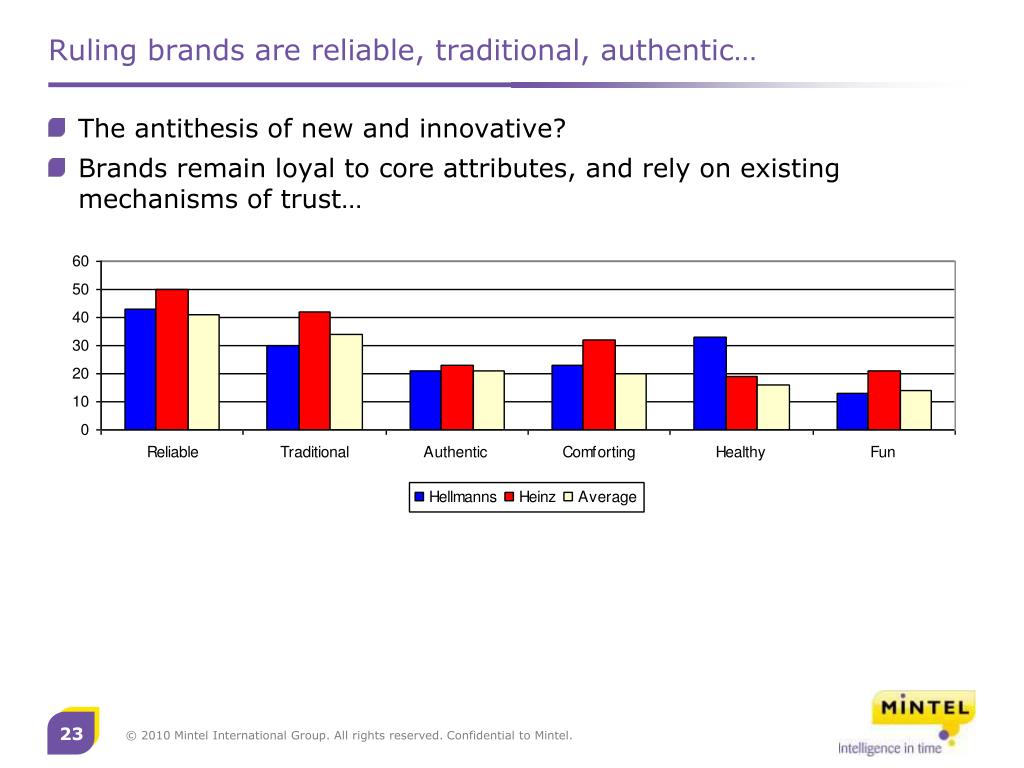 Ruling brands are reliable, traditional, authentic…

The antithesis of new and innovative?

Brands remain loyal to core attributes, and rely on existing mechanisms of trust…

60
50
40
30
20
10
0

Reliable Traditional Authentic Comforting Healthy Fun

Hellmanns Heinz Average

23 © 2010 Mintel International Group. All rights reserved. Confidential to Mintel.

MINTEL
Intelligence in time